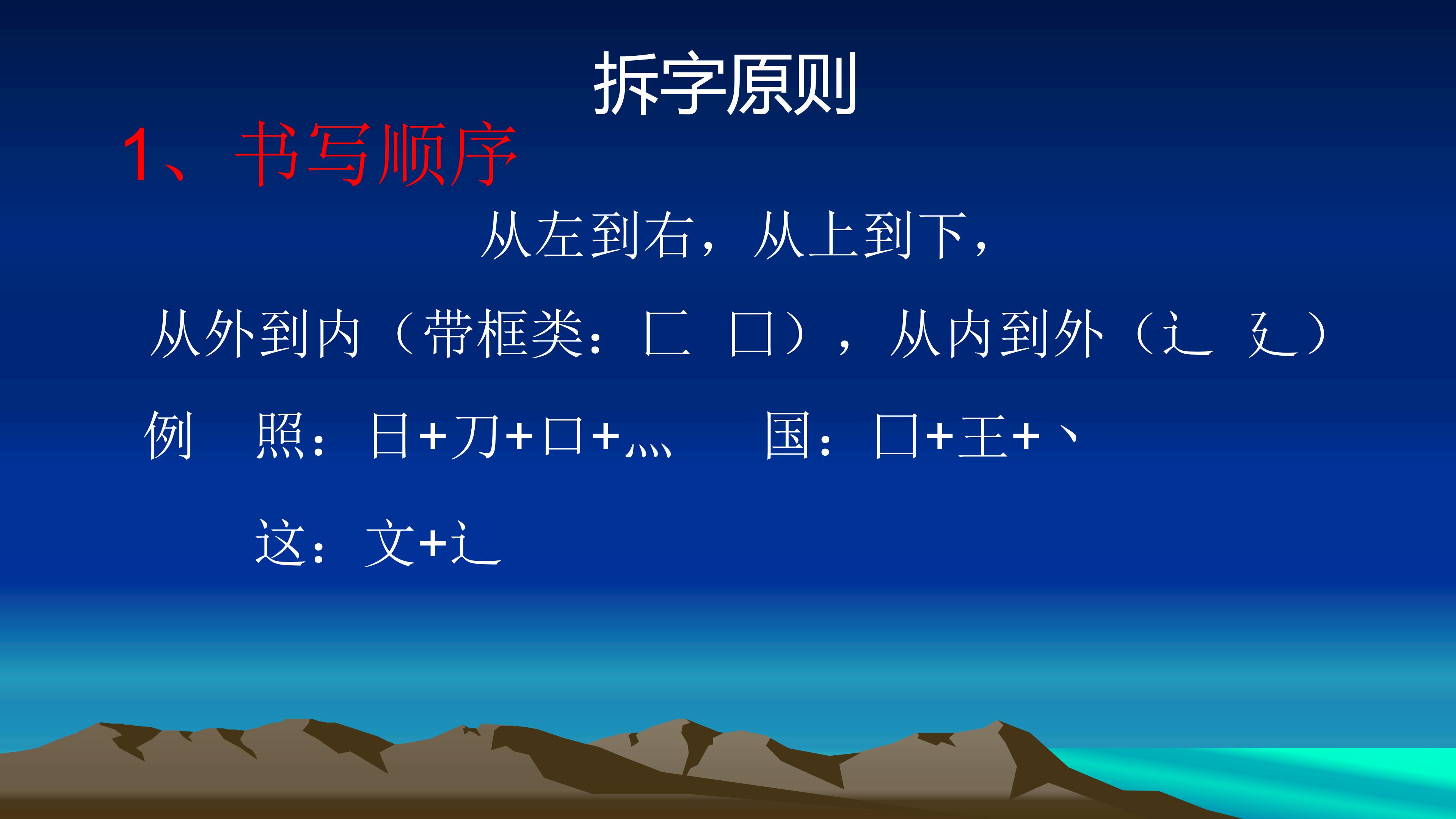 拆字原则

1、书写顺序

从左到右，从上到下，

从外到内（带框类：匚 囗），从内到外（辶 廴）

例 照：日+刀+口+灬 国：囗+王+丶

这：文+辶